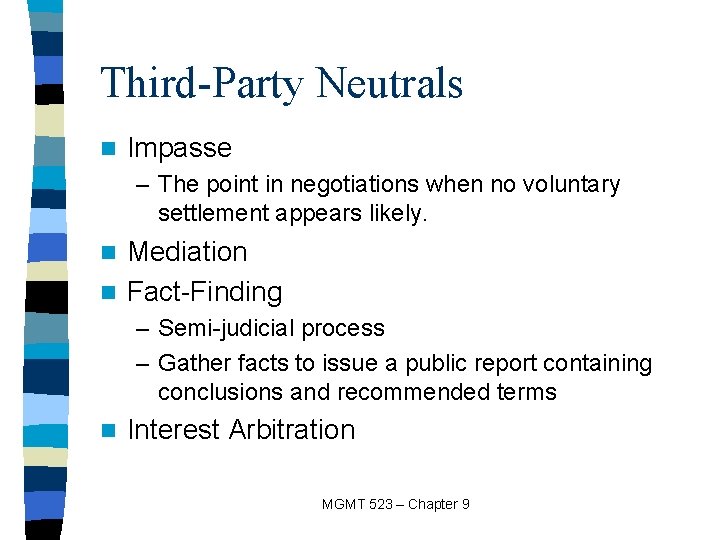 Third-Party Neutrals

Impasse

– The point in negotiations when no voluntary settlement appears likely.

Mediation

Fact-Finding

– Semi-judicial process

– Gather facts to issue a public report containing conclusions and recommended terms

Interest Arbitration

MGMT 523 – Chapter 9